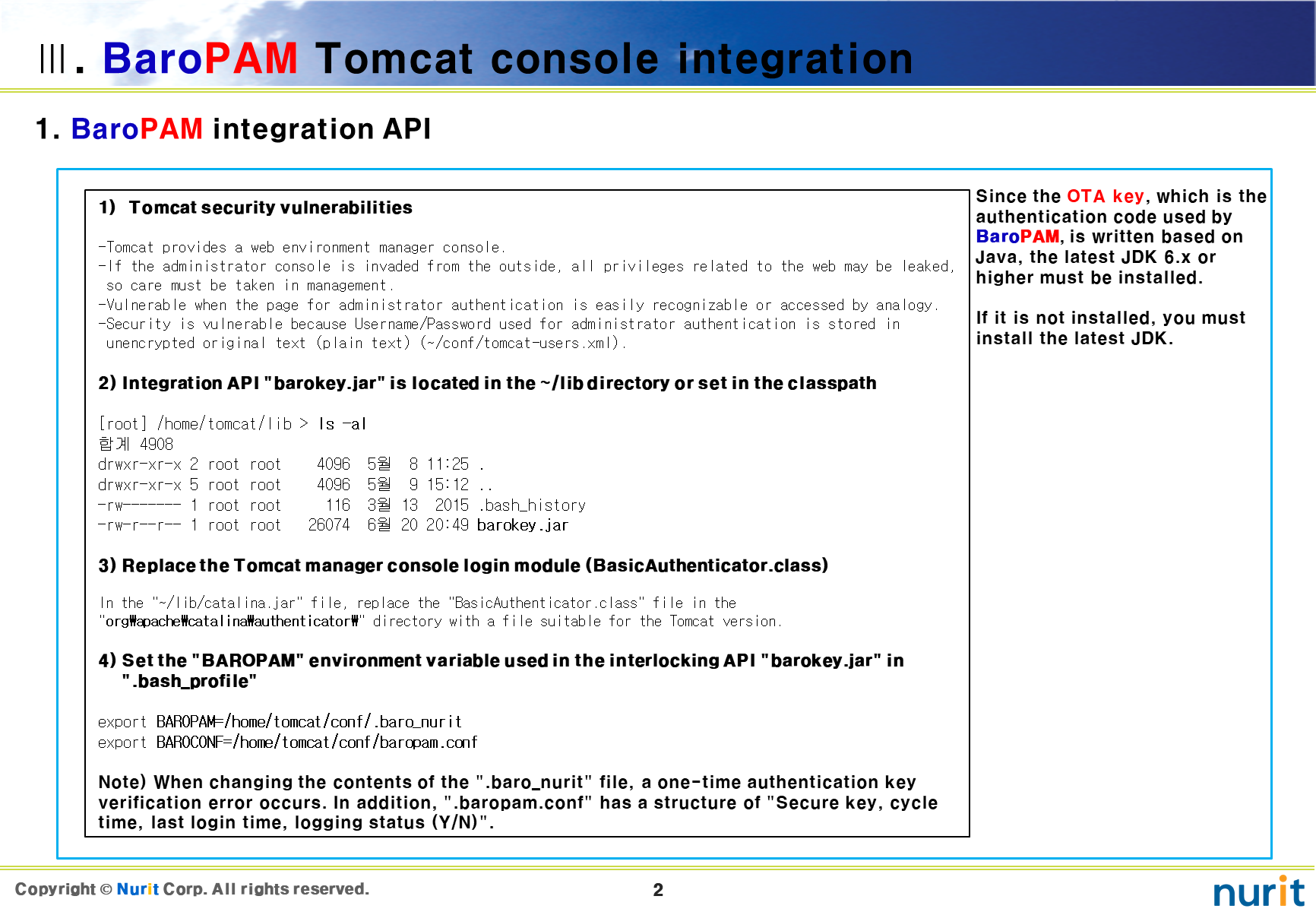 Ⅲ. BaroPAM Tomcat console integration

1. BaroPAM integration API

1) Tomcat security vulnerabilities

-Tomcat provides a web environment manager console.
-If the administrator console is invaded from the outside, all privileges related to the web may be leaked, so care must be taken in management.
-Vulnerable when the page for administrator authentication is easily recognizable or accessed by analogy.
-Security is vulnerable because Username/Password used for administrator authentication is stored in unencrypted original text (plain text) (~/conf/tomcat-users.xml).

2) Integration API "barokey.jar" is located in the ~/lib directory or set in the classpath

[root] /home/tomcat/lib > ls -al
합계 4908
drwxr-xr-x 2 root root 4096 5월 8 11:25 .
drwxr-xr-x 5 root root 4096 5월 9 15:12 ..
-rw------- 1 root root 116 3월 13 2015 .bash_history
-rw-r--r-- 1 root root 26074 6월 20 20:49 barokey.jar

3) Replace the Tomcat manager console login module (BasicAuthenticator.class)

In the "~/lib/catalina.jar" file, replace the "BasicAuthenticator.class" file in the "org₩apache₩catalina₩authenticator₩" directory with a file suitable for the Tomcat version.

4) Set the "BAROPAM" environment variable used in the interlocking API "barokey.jar" in ".bash_profile"

export BAROPAM=/home/tomcat/conf/.baro_nurit
export BAROCONF=/home/tomcat/conf/baropam.conf

Note) When changing the contents of the ".baro_nurit" file, a one-time authentication key verification error occurs. In addition, ".baropam.conf" has a structure of "Secure key, cycle time, last login time, logging status (Y/N)".

Since the OTA key, which is the authentication code used by BaroPAM, is written based on Java, the latest JDK 6.x or higher must be installed.

If it is not installed, you must install the latest JDK.

Copyright © Nurit Corp. All rights reserved.
2
nurit